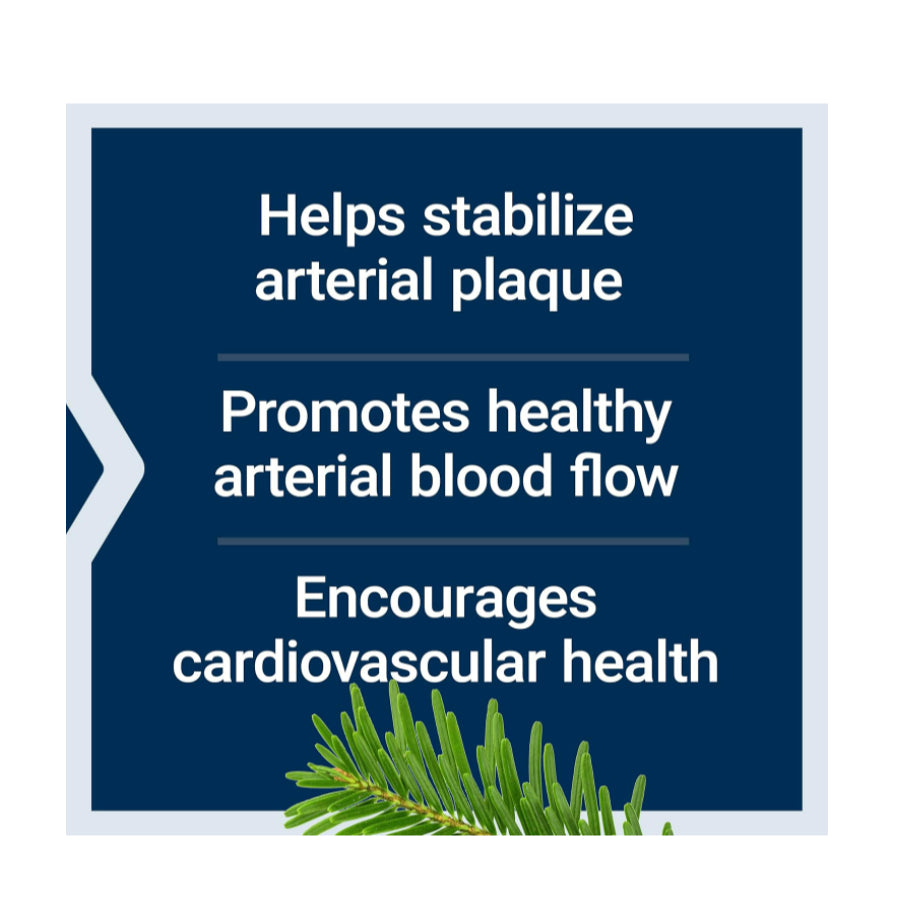 Helps stabilize arterial plaque

Promotes healthy arterial blood flow

Encourages cardiovascular health